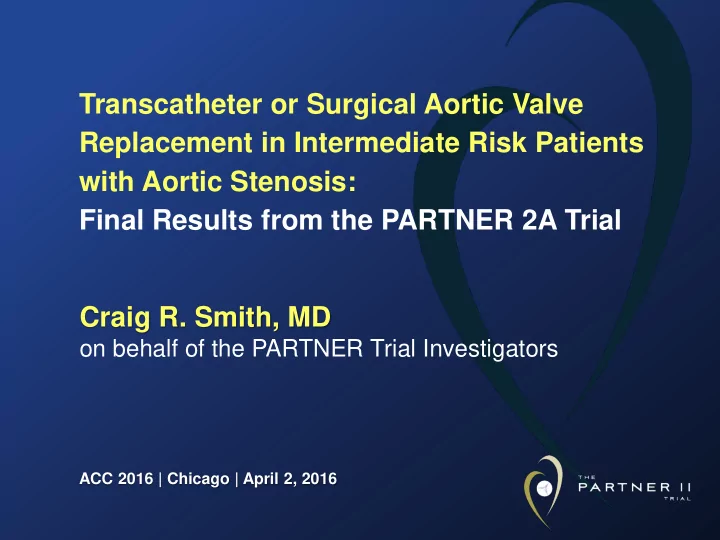 Transcatheter or Surgical Aortic Valve Replacement in Intermediate Risk Patients with Aortic Stenosis:
Final Results from the PARTNER 2A Trial

Craig R. Smith, MD
on behalf of the PARTNER Trial Investigators

ACC 2016 | Chicago | April 2, 2016

THE PARTNER II TRIAL